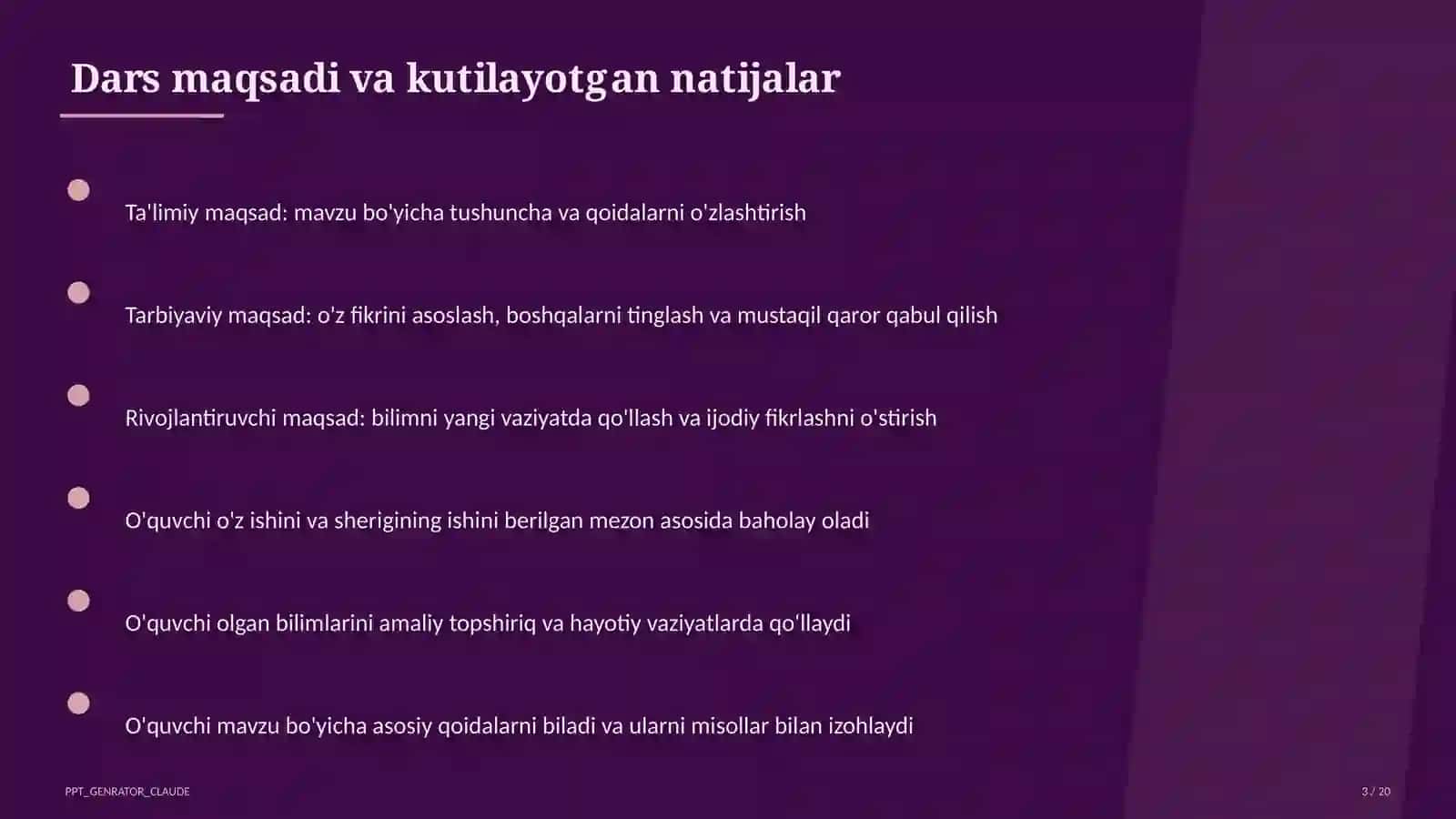 Dars maqsadi va kutilayotgan natijalar

Ta'limiy maqsad: mavzu bo'yicha tushuncha va qoidalarni o'zlashtirish

Tarbiyaviy maqsad: o'z fikrini asoslash, boshqalarni tinglash va mustaqil qaror qabul qilish

Rivojlantiruvchi maqsad: bilimni yangi vaziyatda qo'llash va ijodiy fikrlashni o'stirish

O'quvchi o'z ishini va sherigining ishini berilgan mezon asosida baholay oladi

O'quvchi olgan bilimlarini amaliy topshiriq va hayotiy vaziyatlarda qo'llaydi

O'quvchi mavzu bo'yicha asosiy qoidalarni biladi va ularni misollar bilan izohlaydi

PPT_GENRATOR_CLAUDE

3 / 20